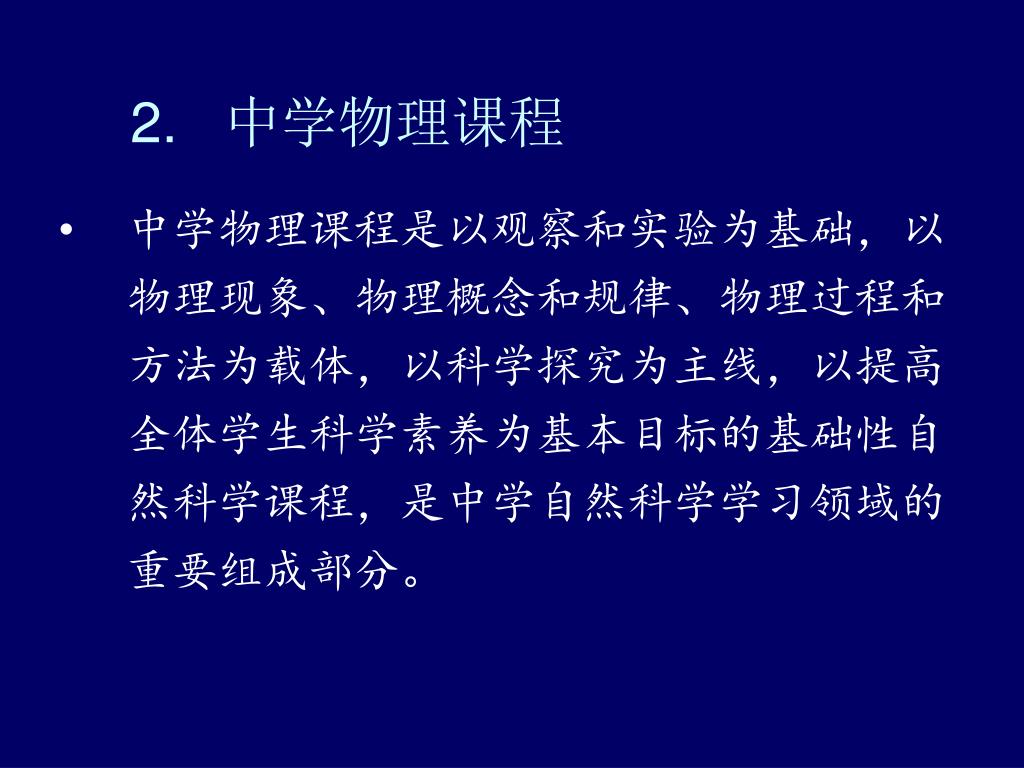 2. 中学物理课程

• 中学物理课程是以观察和实验为基础，以物理现象、物理概念和规律、物理过程和方法为载体，以科学探究为主线，以提高全体学生科学素养为基本目标的基础性自然科学课程，是中学自然科学学习领域的重要组成部分。